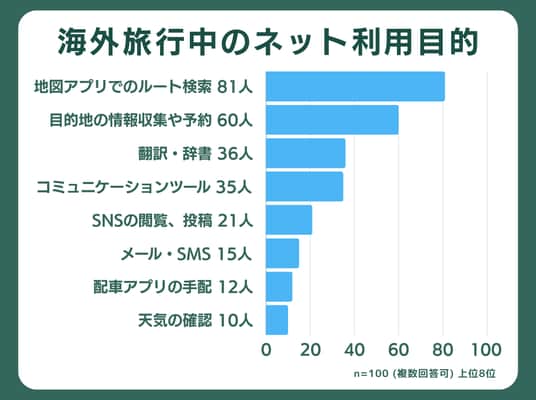 海外旅行中のネット利用目的

地図アプリでのルート検索 81人
目的地の情報収集や予約 60人
翻訳・辞書 36人
コミュニケーションツール 35人
SNSの閲覧、投稿 21人
メール・SMS 15人
配車アプリの手配 12人
天気の確認 10人

0 20 40 60 80 100

n=100 (複数回答可) 上位8位